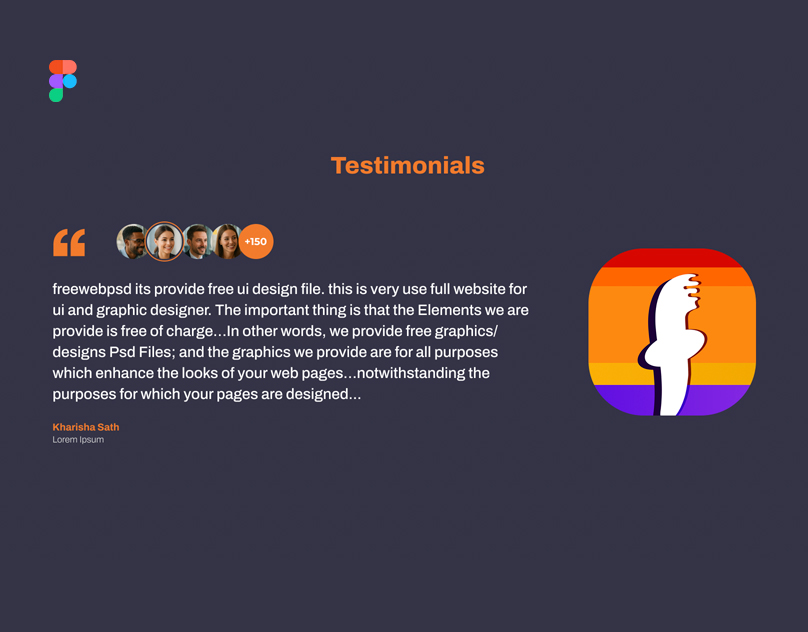 Testimonials

“

+150

freewebpsd its provide free ui design file. this is very use full website for ui and graphic designer. The important thing is that the Elements we are provide is free of charge...In other words, we provide free graphics/ designs Psd Files; and the graphics we provide are for all purposes which enhance the looks of your web pages...notwithstanding the purposes for which your pages are designed...

Kharisha Sath
Lorem Ipsum